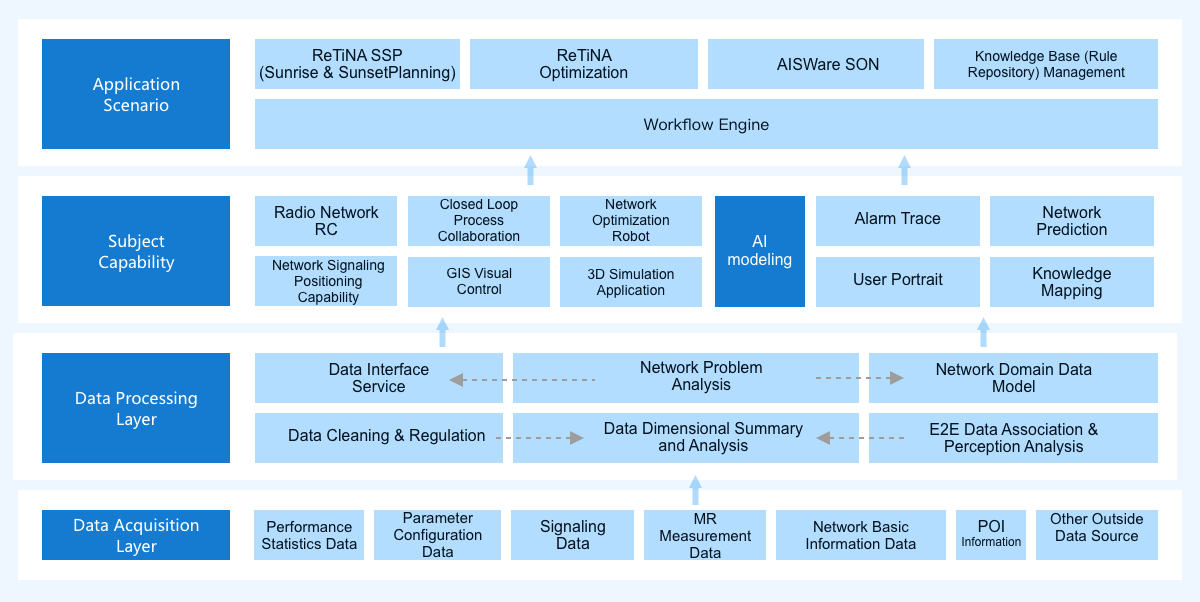 Application Scenario

ReTiNA SSP (Sunrise & SunsetPlanning)

ReTiNA Optimization

AISWare SON

Knowledge Base (Rule Repository) Management

Workflow Engine

Subject Capability

Radio Network RC

Closed Loop Process Collaboration

Network Optimization Robot

AI modeling

Alarm Trace

Network Prediction

Network Signaling Positioning Capability

GIS Visual Control

3D Simulation Application

User Portrait

Knowledge Mapping

Data Processing Layer

Data Interface Service

Network Problem Analysis

Network Domain Data Model

Data Cleaning & Regulation

Data Dimensional Summary and Analysis

E2E Data Association & Perception Analysis

Data Acquisition Layer

Performance Statistics Data

Parameter Configuration Data

Signaling Data

MR Measurement Data

Network Basic Information Data

POI Information

Other Outside Data Source